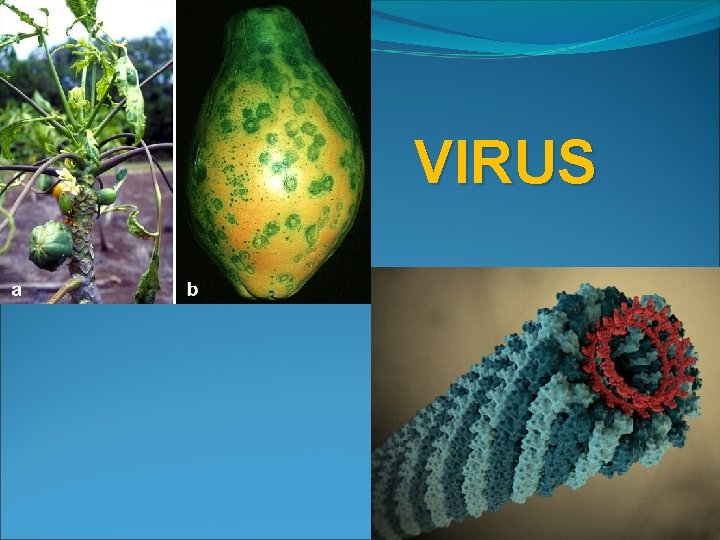 a

b

VIRUS